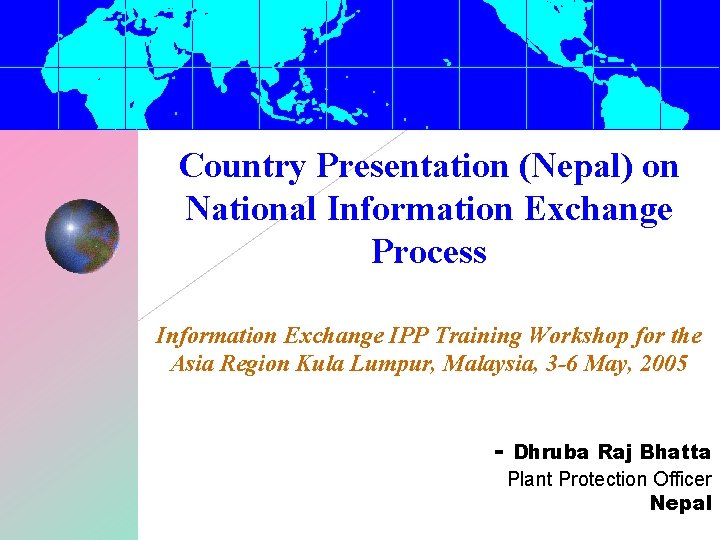 Country Presentation (Nepal) on National Information Exchange Process

Information Exchange IPP Training Workshop for the Asia Region Kula Lumpur, Malaysia, 3-6 May, 2005

- Dhruba Raj Bhatta
Plant Protection Officer
Nepal